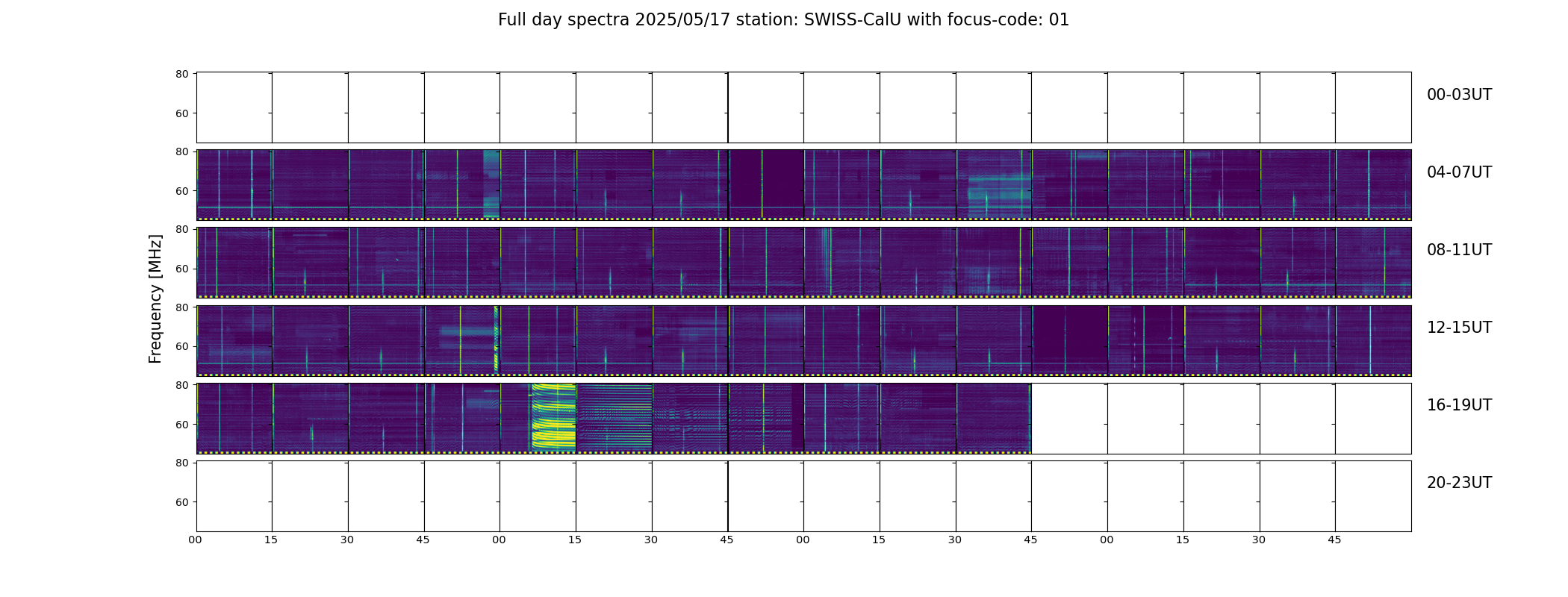 Full day spectra 2025/05/17 station: SWISS-CalU with focus-code: 01

Frequency [MHz]

80
60
00-03UT

80
60
04-07UT

80
60
08-11UT

80
60
12-15UT

80
60
16-19UT

80
60
20-23UT

00 15 30 45 00 15 30 45 00 15 30 45 00 15 30 45